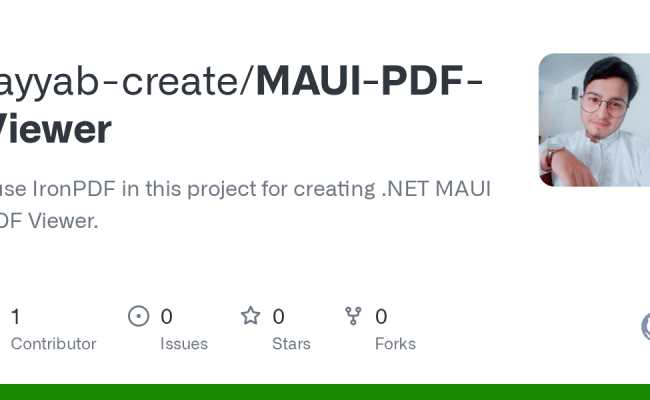 ayyab-create/MAUI-PDF-Viewer

use IronPDF in this project for creating .NET MAUI DF Viewer.

1
Contributor

0
Issues

0
Stars

0
Forks